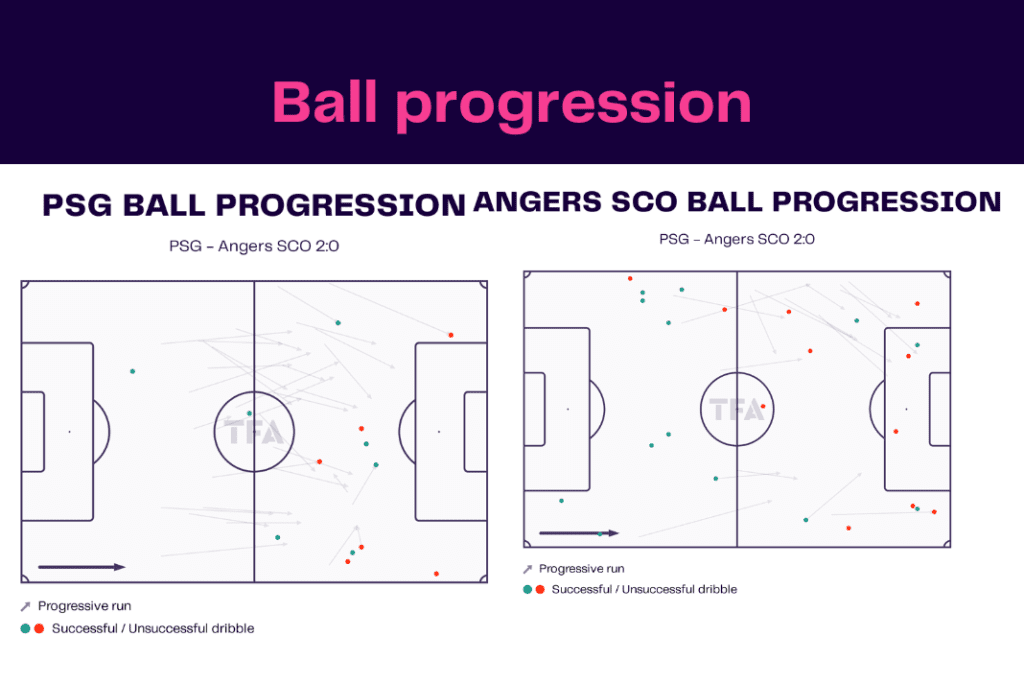 Ball progression

PSG BALL PROGRESSION

PSG - Angers SCO 2:0

TFA

Progressive run

Successful / Unsuccessful dribble

ANGERS SCO BALL PROGRESSION

PSG - Angers SCO 2:0

TFA

Progressive run

Successful / Unsuccessful dribble